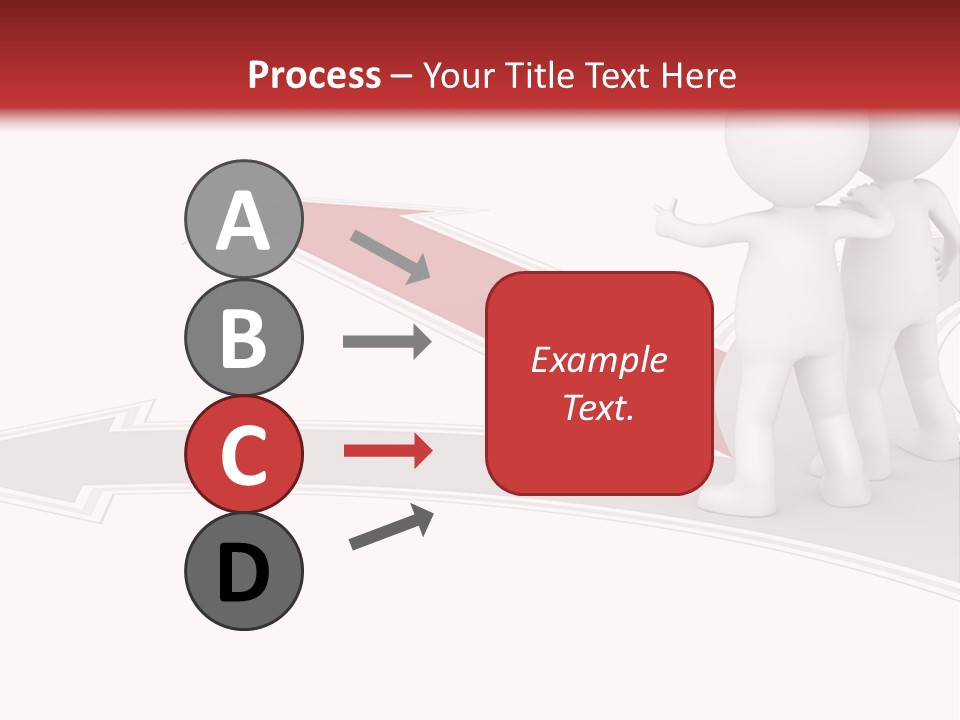 Process – Your Title Text Here

A

B

C

D

Example Text.